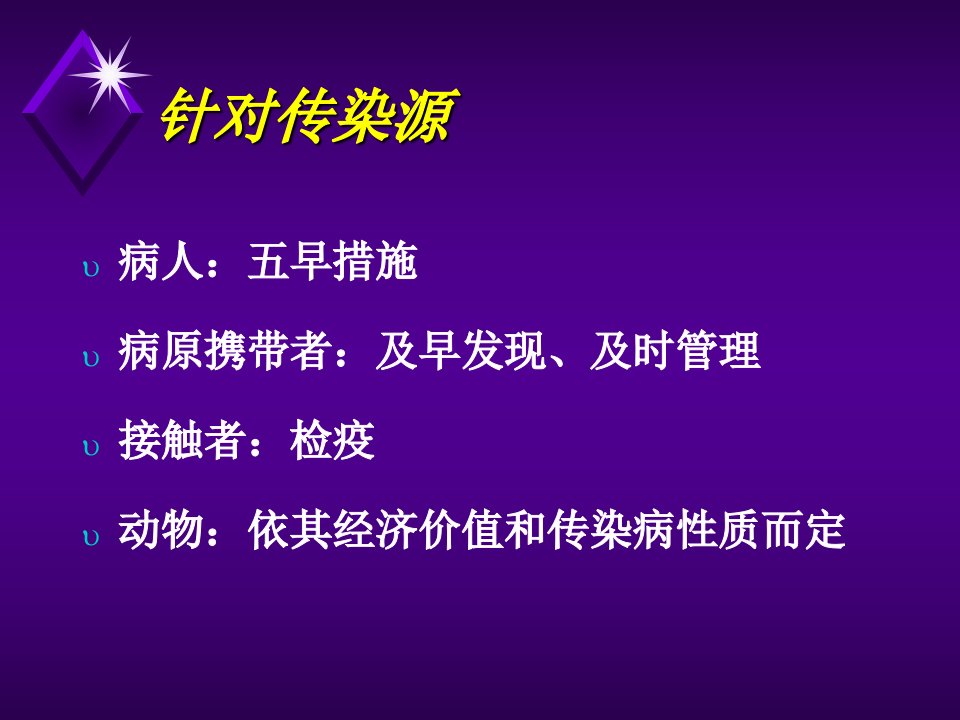 针对传染源

υ 病人：五早措施

υ 病原携带者：及早发现、及时管理

υ 接触者：检疫

υ 动物：依其经济价值和传染病性质而定